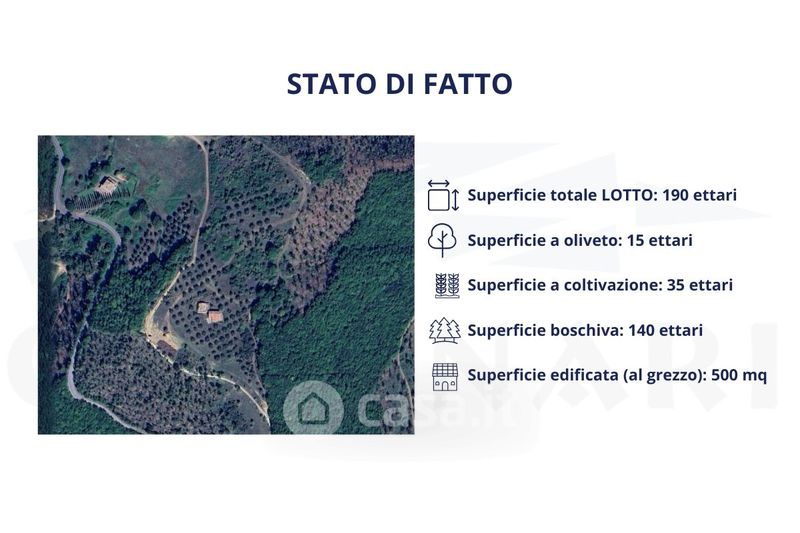 STATO DI FATTO

Superficie totale LOTTO: 190 ettari

Superficie a oliveto: 15 ettari

Superficie a coltivazione: 35 ettari

Superficie boschiva: 140 ettari

Superficie edificata (al grezzo): 500 mq

casa.it